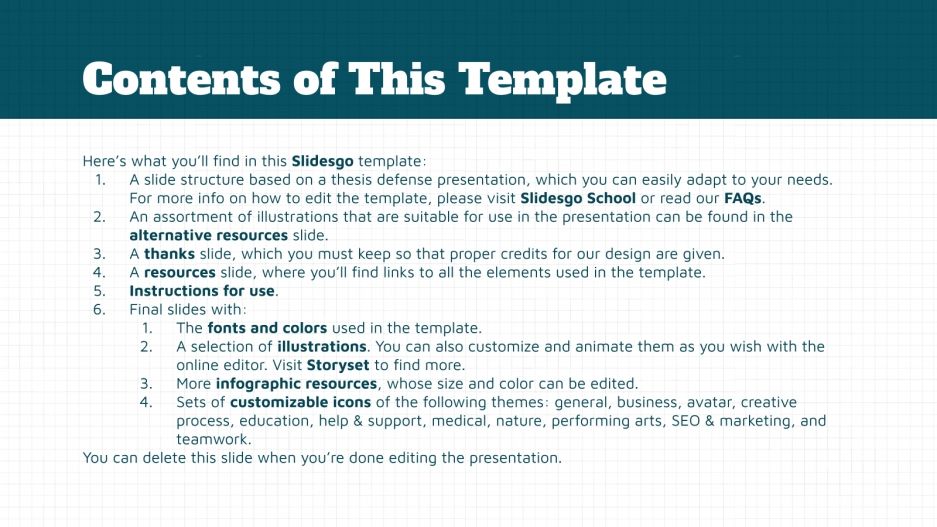 Contents of This Template

Here's what you'll find in this Slidesgo template:

1. A slide structure based on a thesis defense presentation, which you can easily adapt to your needs. For more info on how to edit the template, please visit Slidesgo School or read our FAQs.
2. An assortment of illustrations that are suitable for use in the presentation can be found in the alternative resources slide.
3. A thanks slide, which you must keep so that proper credits for our design are given.
4. A resources slide, where you'll find links to all the elements used in the template.
5. Instructions for use.
6. Final slides with:
   1. The fonts and colors used in the template.
   2. A selection of illustrations. You can also customize and animate them as you wish with the online editor. Visit Storyset to find more.
   3. More infographic resources, whose size and color can be edited.
   4. Sets of customizable icons of the following themes: general, business, avatar, creative process, education, help & support, medical, nature, performing arts, SEO & marketing, and teamwork.

You can delete this slide when you're done editing the presentation.